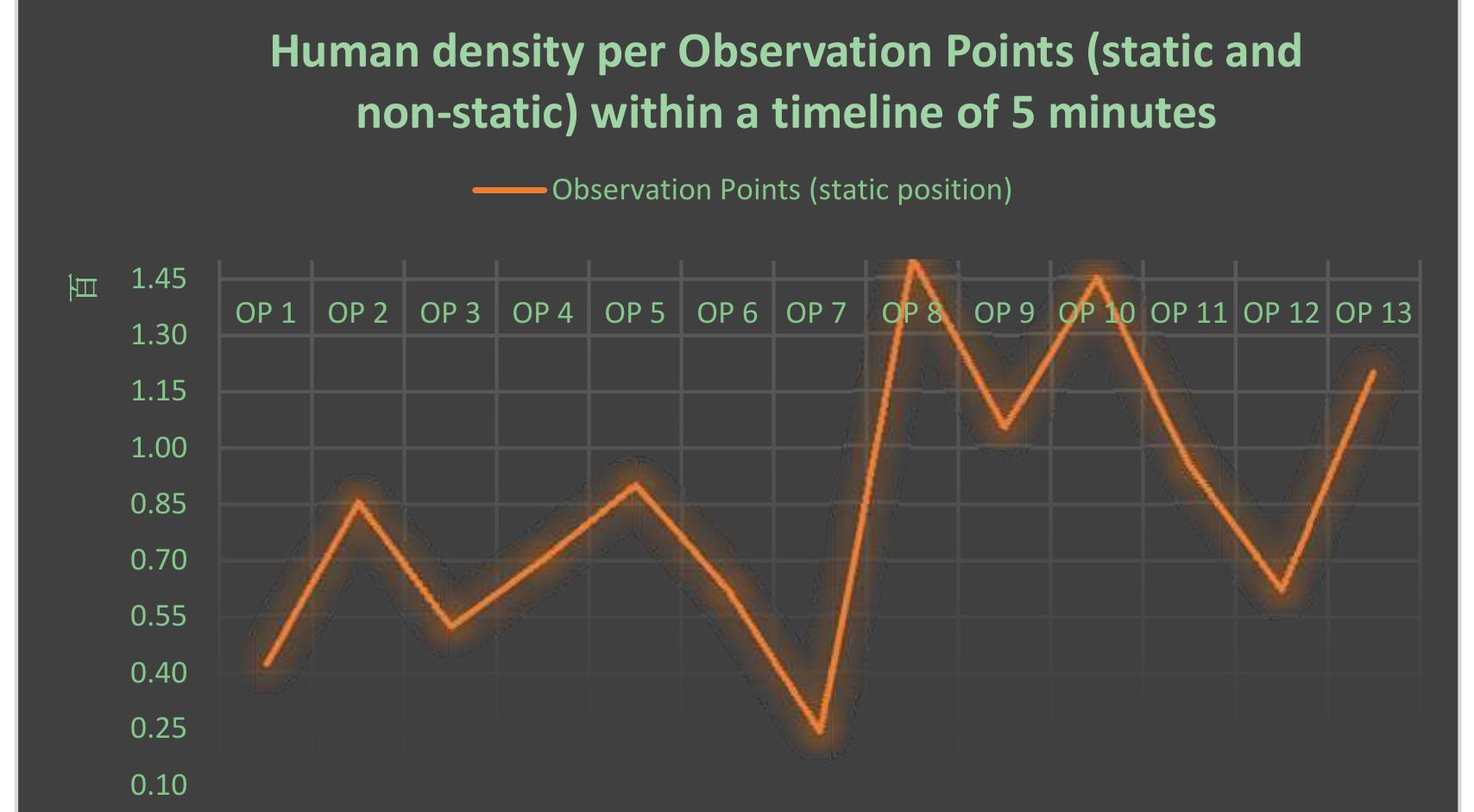 Human density per Observation Points (static and non-static) within a timeline of 5 minutes

Observation Points (static position)

百

1.45
1.30
1.15
1.00
0.85
0.70
0.55
0.40
0.25
0.10

OP 1 OP 2 OP 3 OP 4 OP 5 OP 6 OP 7 OP 8 OP 9 OP 10 OP 11 OP 12 OP 13